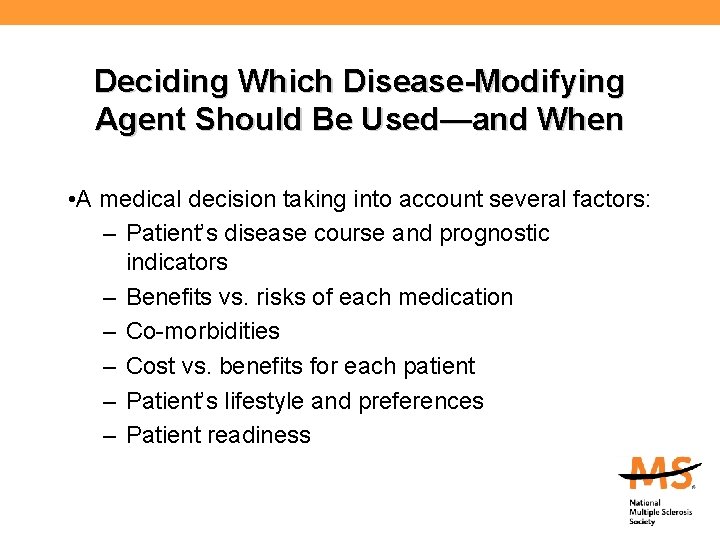 Deciding Which Disease-Modifying Agent Should Be Used—and When

•A medical decision taking into account several factors:
– Patient's disease course and prognostic indicators
– Benefits vs. risks of each medication
– Co-morbidities
– Cost vs. benefits for each patient
– Patient's lifestyle and preferences
– Patient readiness

MS
National Multiple Sclerosis Society